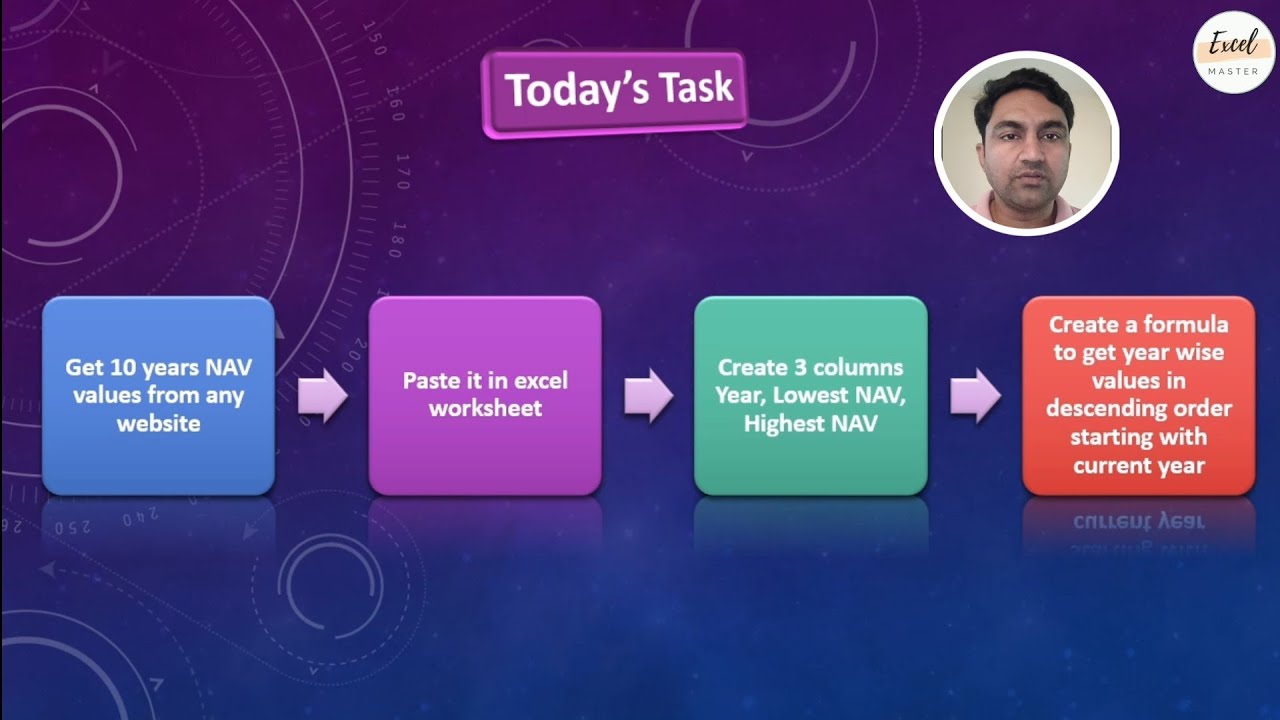 Excel MASTER

Today's Task

Get 10 years NAV values from any website

Paste it in excel worksheet

Create 3 columns Year, Lowest NAV, Highest NAV

Create a formula to get year wise values in descending order starting with current year